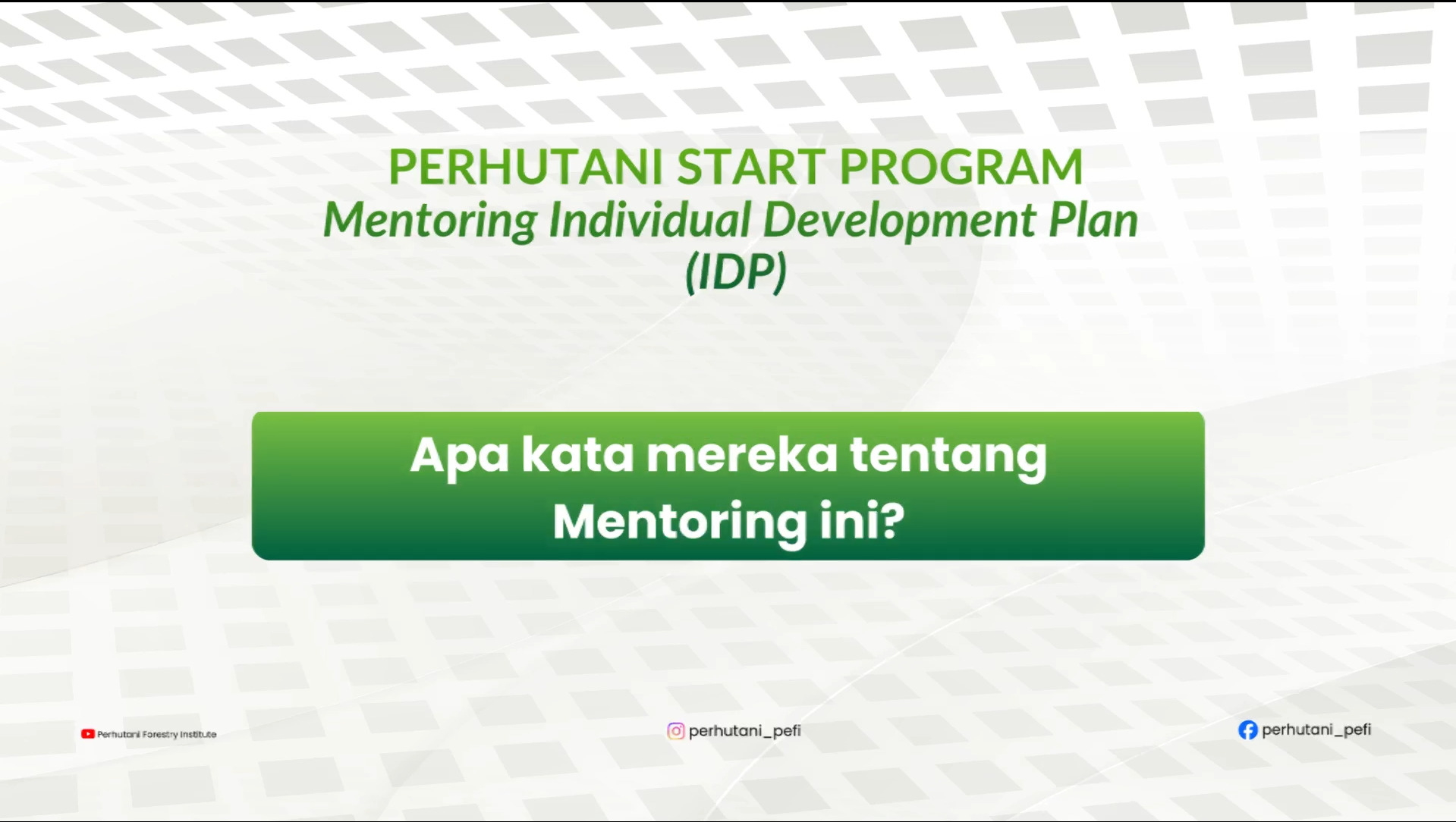 PERHUTANI START PROGRAM
Mentoring Individual Development Plan (IDP)

Apa kata mereka tentang Mentoring ini?

Perhutani Forestry Institute

perhutani_pefi

perhutani_pefi